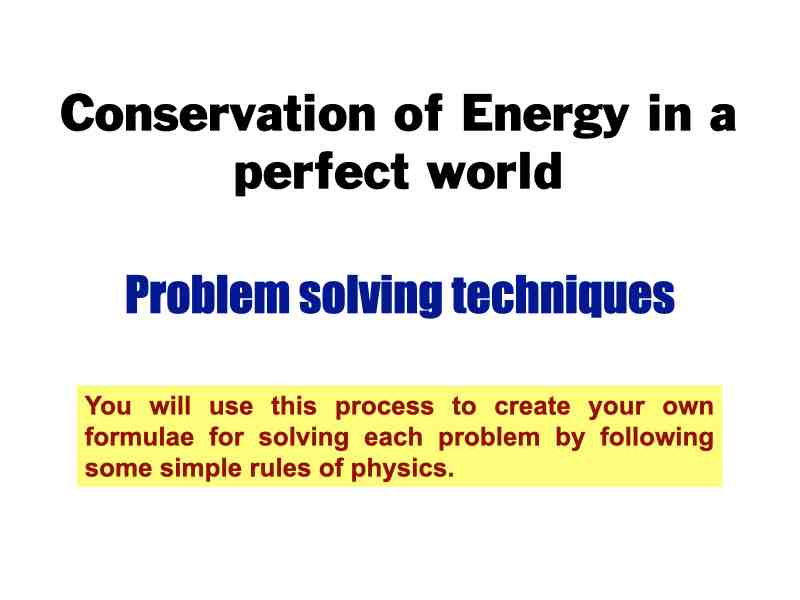 Conservation of Energy in a perfect world

Problem solving techniques

You will use this process to create your own formulae for solving each problem by following some simple rules of physics.